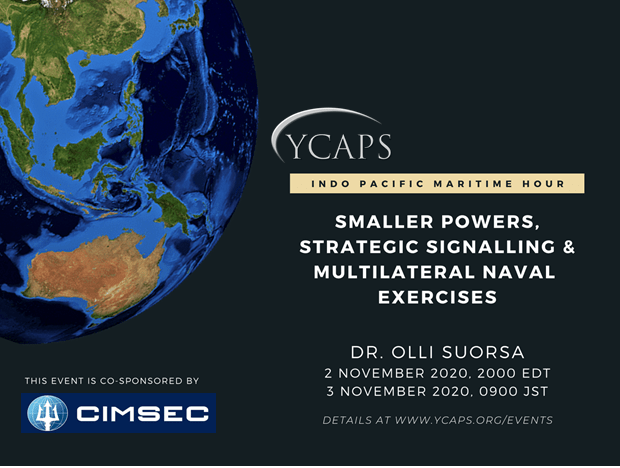 YCAPS

INDO PACIFIC MARITIME HOUR

SMALLER POWERS, STRATEGIC SIGNALLING & MULTILATERAL NAVAL EXERCISES

DR. OLLI SUORSA
2 NOVEMBER 2020, 2000 EDT
3 NOVEMBER 2020, 0900 JST

DETAILS AT WWW.YCAPS.ORG/EVENTS

THIS EVENT IS CO-SPONSORED BY

CIMSEC